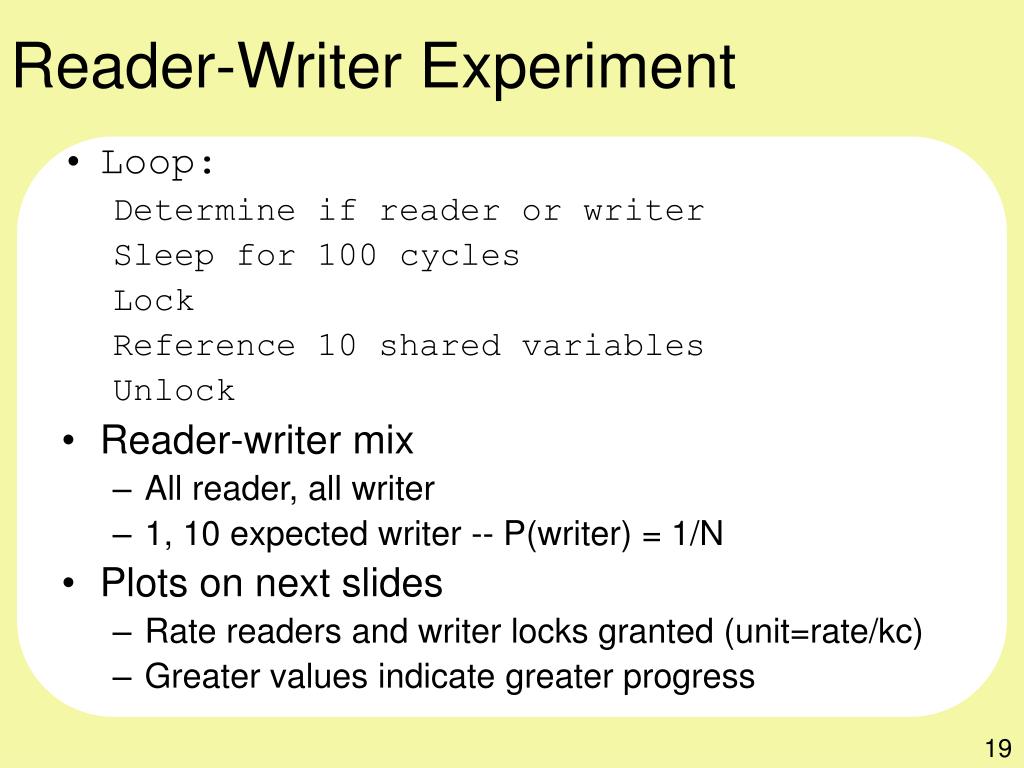 Reader-Writer Experiment

• Loop:

Determine if reader or writer
Sleep for 100 cycles
Lock
Reference 10 shared variables
Unlock

• Reader-writer mix
– All reader, all writer
– 1, 10 expected writer -- P(writer) = 1/N

• Plots on next slides
– Rate readers and writer locks granted (unit=rate/kc)
– Greater values indicate greater progress

19